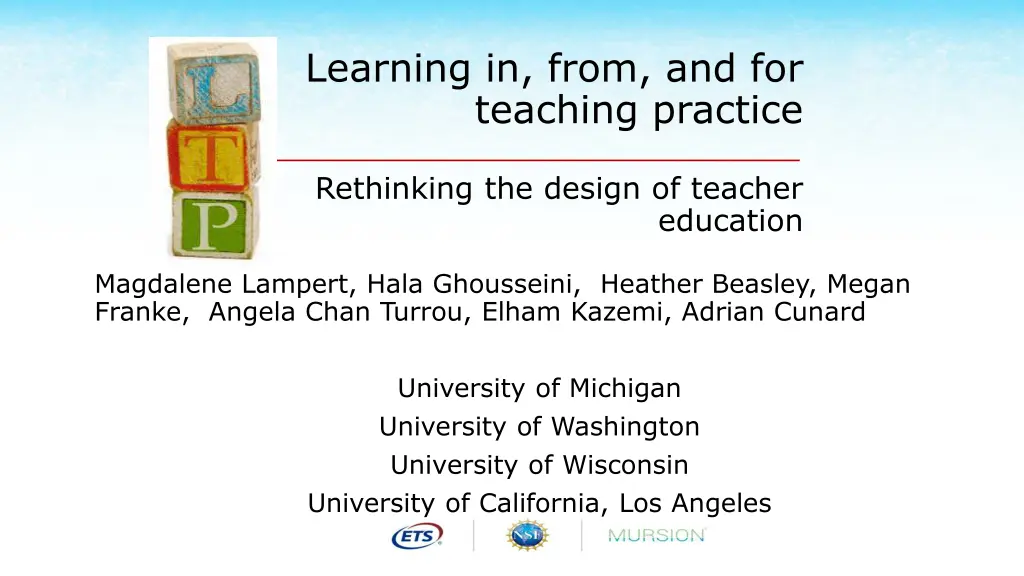 L
T
P

Learning in, from, and for teaching practice

Rethinking the design of teacher education

Magdalene Lampert, Hala Ghousseini, Heather Beasley, Megan Franke, Angela Chan Turrou, Elham Kazemi, Adrian Cunard

University of Michigan
University of Washington
University of Wisconsin
University of California, Los Angeles

ETS
NSF
MURSION